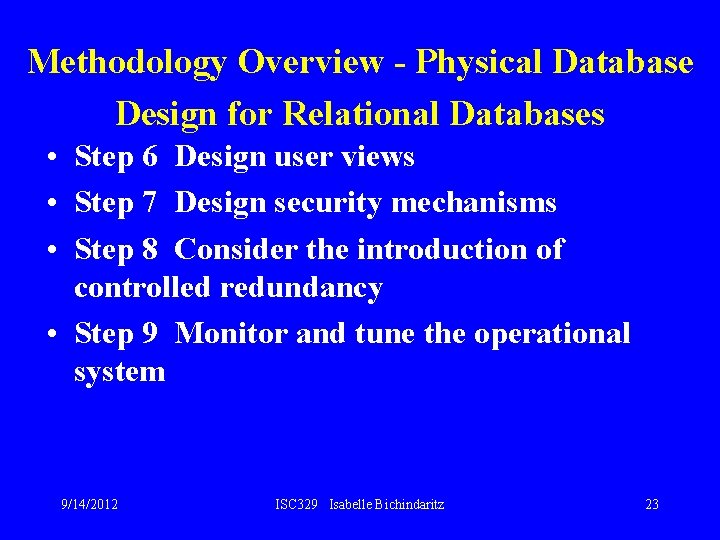 Methodology Overview - Physical Database Design for Relational Databases

• Step 6 Design user views

• Step 7 Design security mechanisms

• Step 8 Consider the introduction of controlled redundancy

• Step 9 Monitor and tune the operational system

9/14/2012 ISC329 Isabelle Bichindaritz 23